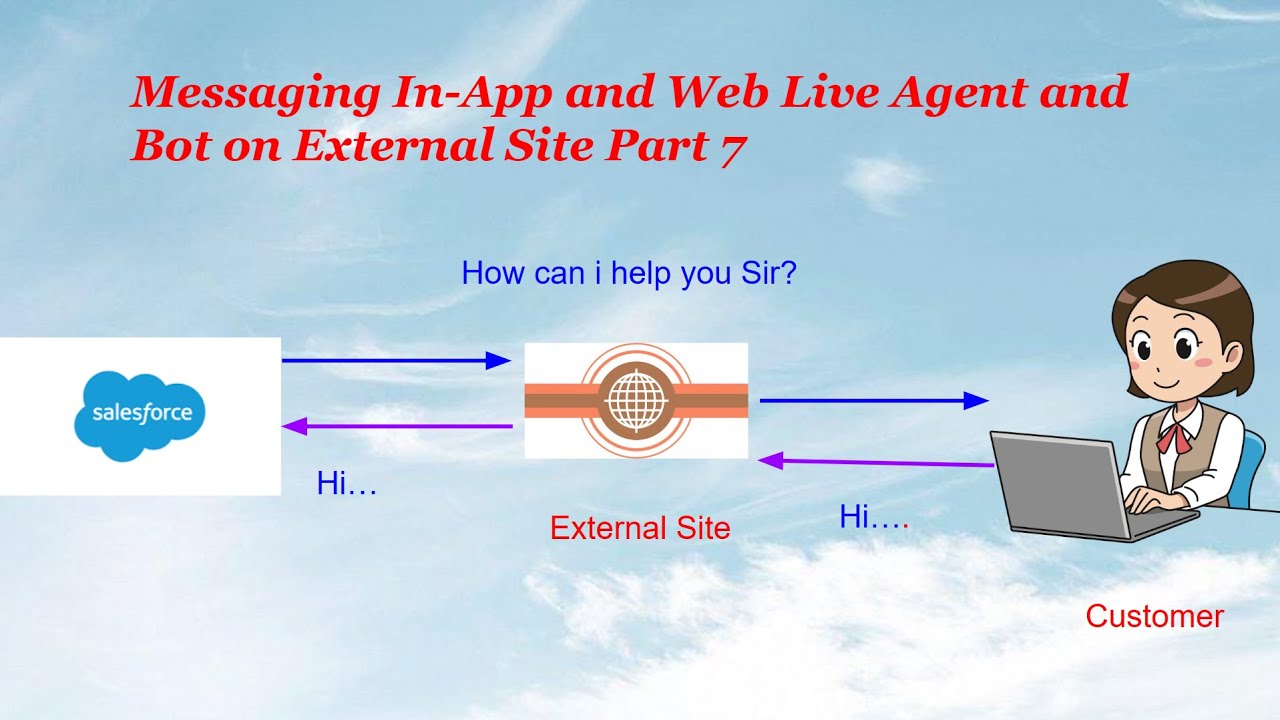 Messaging In-App and Web Live Agent and Bot on External Site Part 7

How can i help you Sir?

salesforce

Hi…

External Site

Hi….

Customer